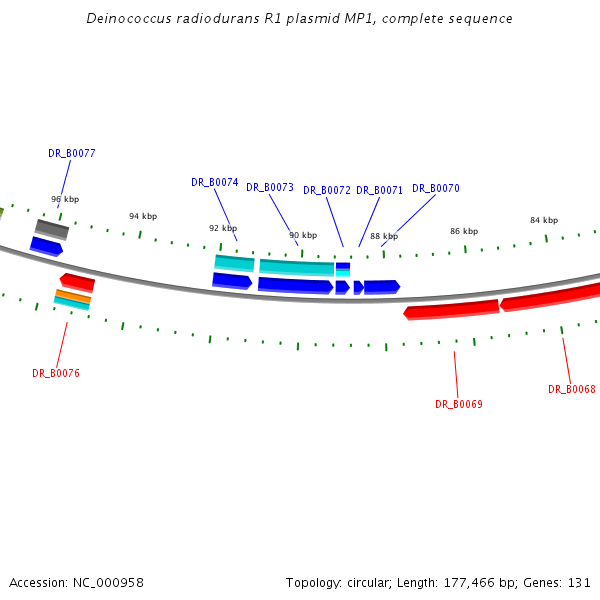 Deinococcus radiodurans R1 plasmid MP1, complete sequence

DR_B0077

DR_B0074 DR_B0073 DR_B0072 DR_B0071 DR_B0070

96 kbp

94 kbp

92 kbp

90 kbp

88 kbp

86 kbp

84 kbp

DR_B0076

DR_B0069

DR_B0068

Accession: NC_000958

Topology: circular; Length: 177,466 bp; Genes: 131